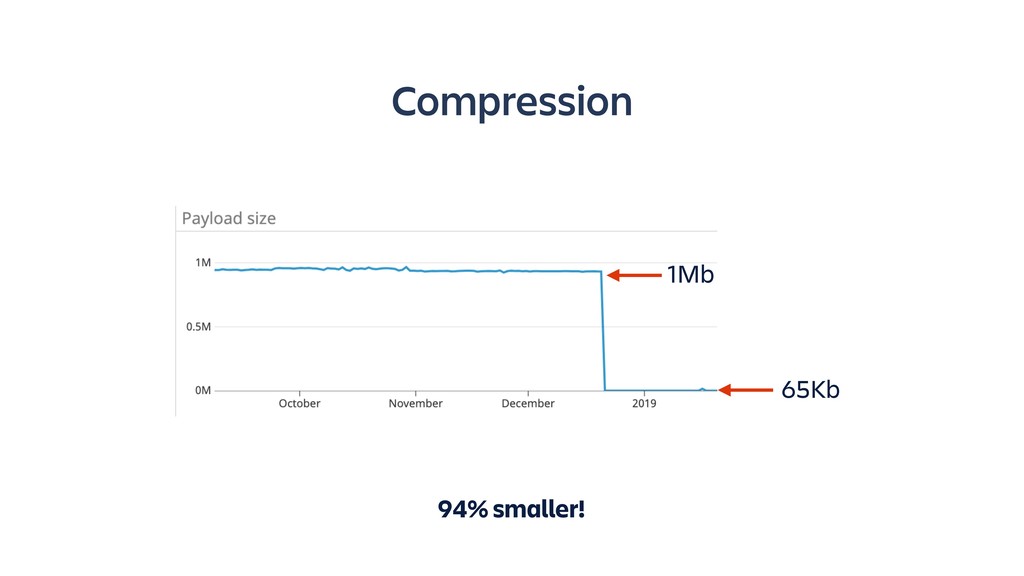 Compression

Payload size

1M

0.5M

0M

October November December 2019

1Mb

65Kb

94% smaller!